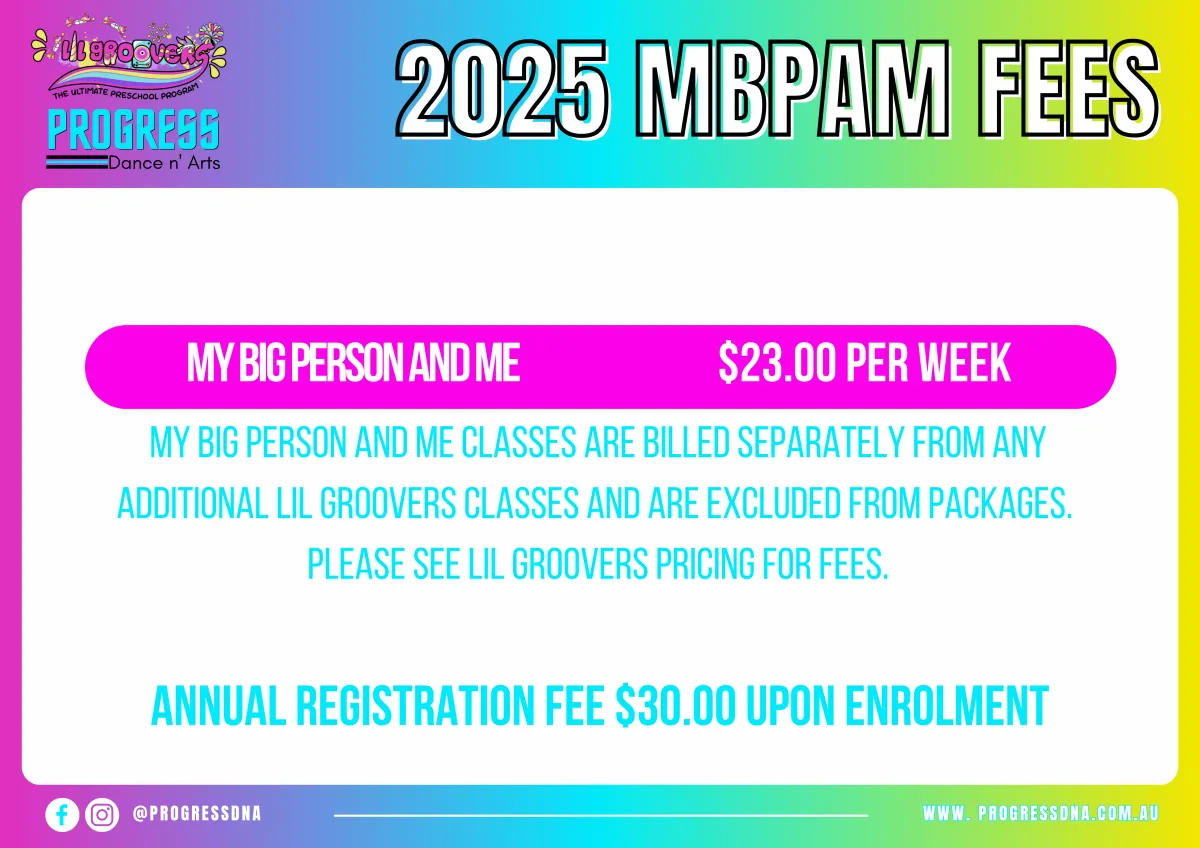 LIL GROOVERS
THE ULTIMATE PRESCHOOL PROGRAM
PROGRESS
Dance n' Arts

2025 MBPAM FEES

MY BIG PERSON AND ME $23.00 PER WEEK

MY BIG PERSON AND ME CLASSES ARE BILLED SEPARATELY FROM ANY ADDITIONAL LIL GROOVERS CLASSES AND ARE EXCLUDED FROM PACKAGES. PLEASE SEE LIL GROOVERS PRICING FOR FEES.

ANNUAL REGISTRATION FEE $30.00 UPON ENROLMENT

@PROGRESSDNA

WWW. PROGRESSDNA.COM.AU